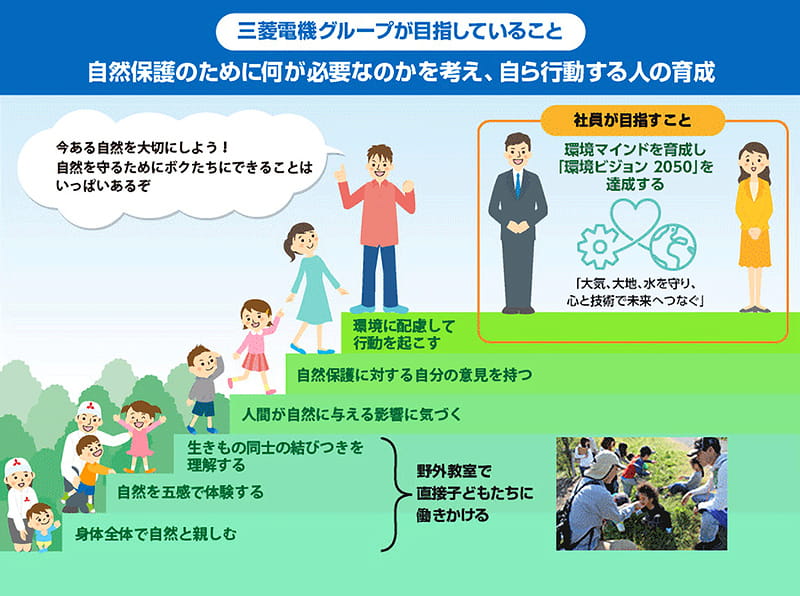 三菱電機グループが目指していること

自然保護のために何が必要なのかを考え、自ら行動する人の育成

今ある自然を大切にしよう！
自然を守るためにボクたちにできることはいっぱいあるぞ

社員が目指すこと

環境マインドを育成し「環境ビジョン 2050」を達成する

「大気、大地、水を守り、心と技術で未来へつなぐ」

環境に配慮して行動を起こす

自然保護に対する自分の意見を持つ

人間が自然に与える影響に気づく

生きもの同士の結びつきを理解する

自然を五感で体験する

身体全体で自然と親しむ

野外教室で直接子どもたちに働きかける